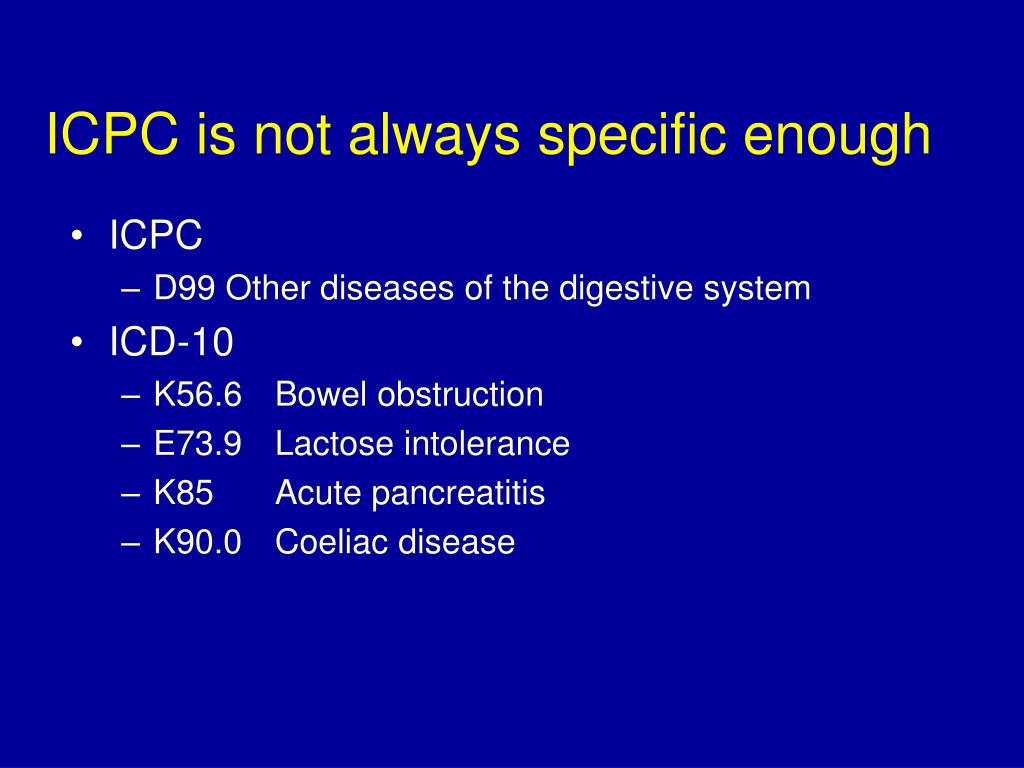 ICPC is not always specific enough

• ICPC
– D99 Other diseases of the digestive system
• ICD-10
– K56.6 Bowel obstruction
– E73.9 Lactose intolerance
– K85 Acute pancreatitis
– K90.0 Coeliac disease